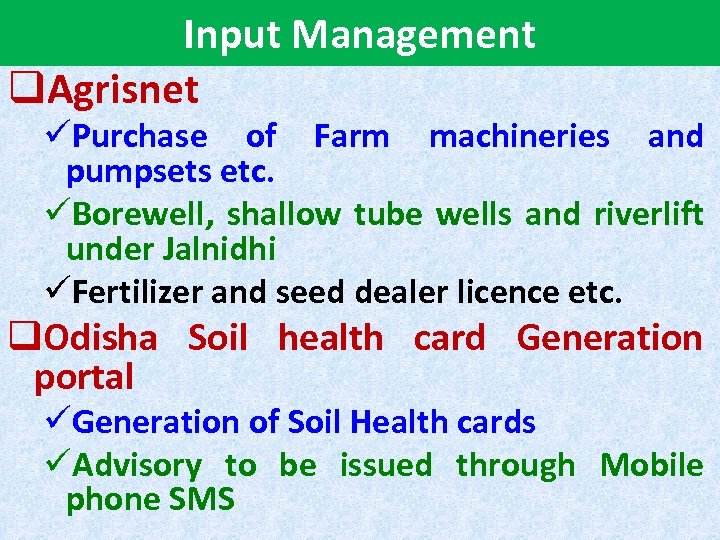 Input Management

❑Agrisnet

✓Purchase of Farm machineries and pumpsets etc.

✓Borewell, shallow tube wells and riverlift under Jalnidhi

✓Fertilizer and seed dealer licence etc.

❑Odisha Soil health card Generation portal

✓Generation of Soil Health cards

✓Advisory to be issued through Mobile phone SMS